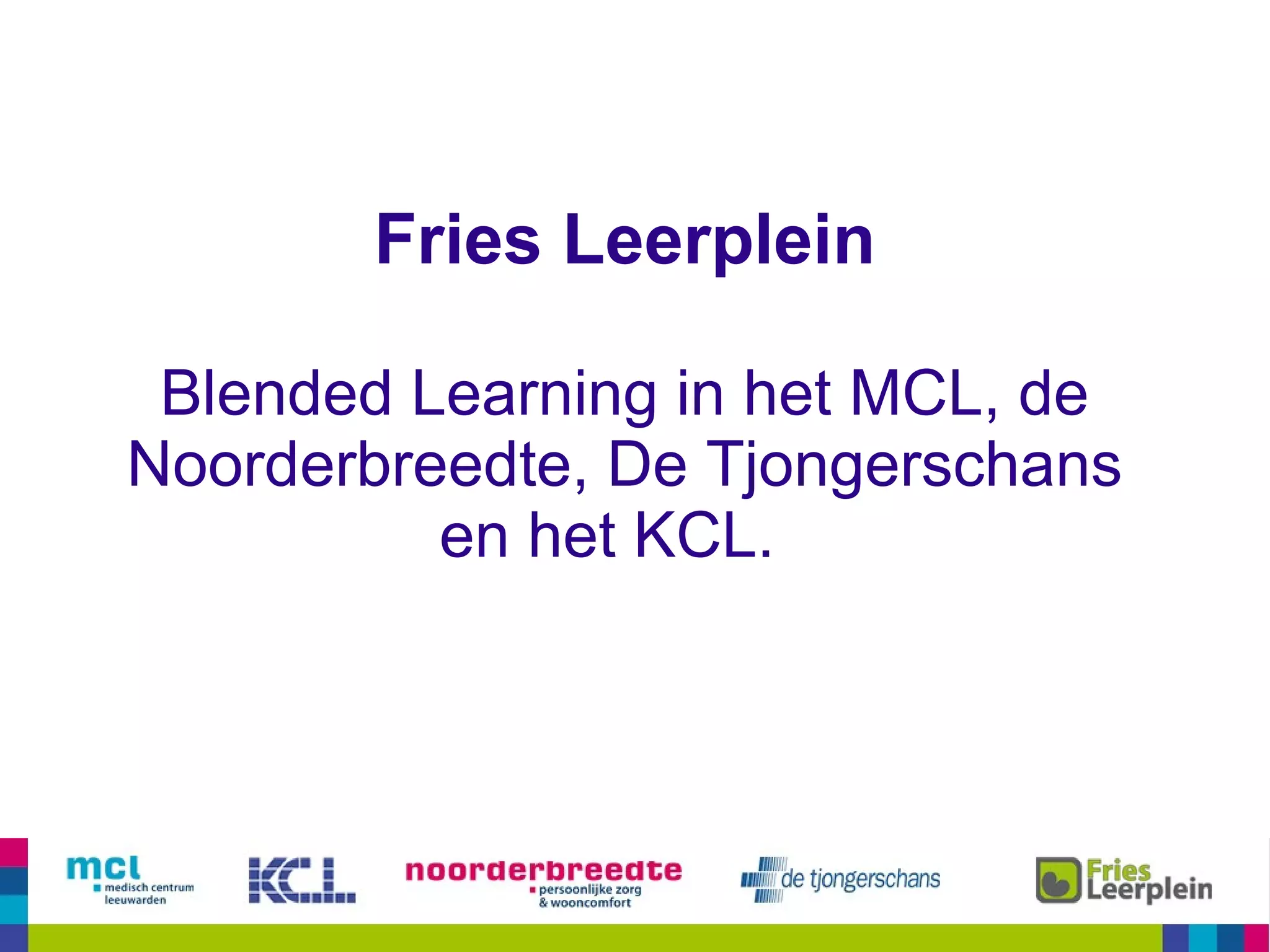 Fries Leerplein

Blended Learning in het MCL, de Noorderbreedte, De Tjongerschans en het KCL.

mcl
medisch centrum leeuwarden

KCL

noorderbreedte
persoonlijke zorg & wooncomfort

de tjongerschans

Fries Leerplein